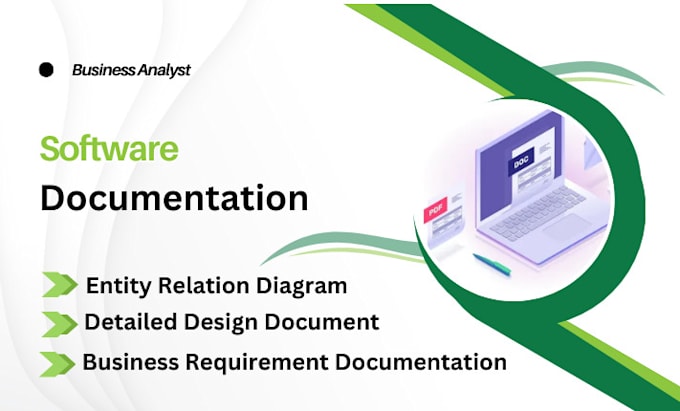 Business Analyst

Software
Documentation

DOC

PDF

Entity Relation Diagram

Detailed Design Document

Business Requirement Documentation